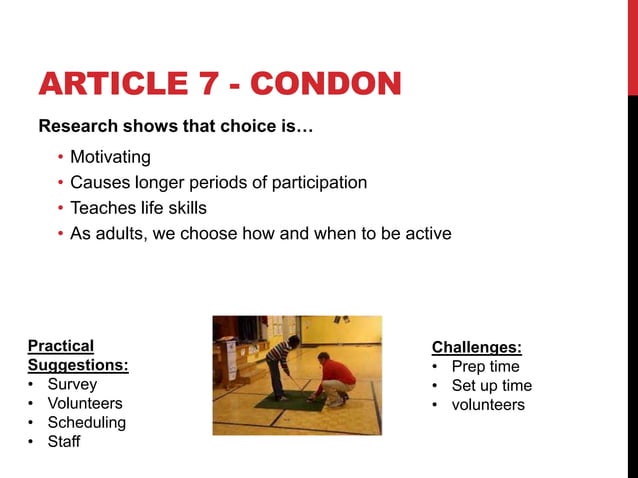 ARTICLE 7 - CONDON

Research shows that choice is…

• Motivating
• Causes longer periods of participation
• Teaches life skills
• As adults, we choose how and when to be active

Practical Suggestions:
• Survey
• Volunteers
• Scheduling
• Staff

Challenges:
• Prep time
• Set up time
• volunteers